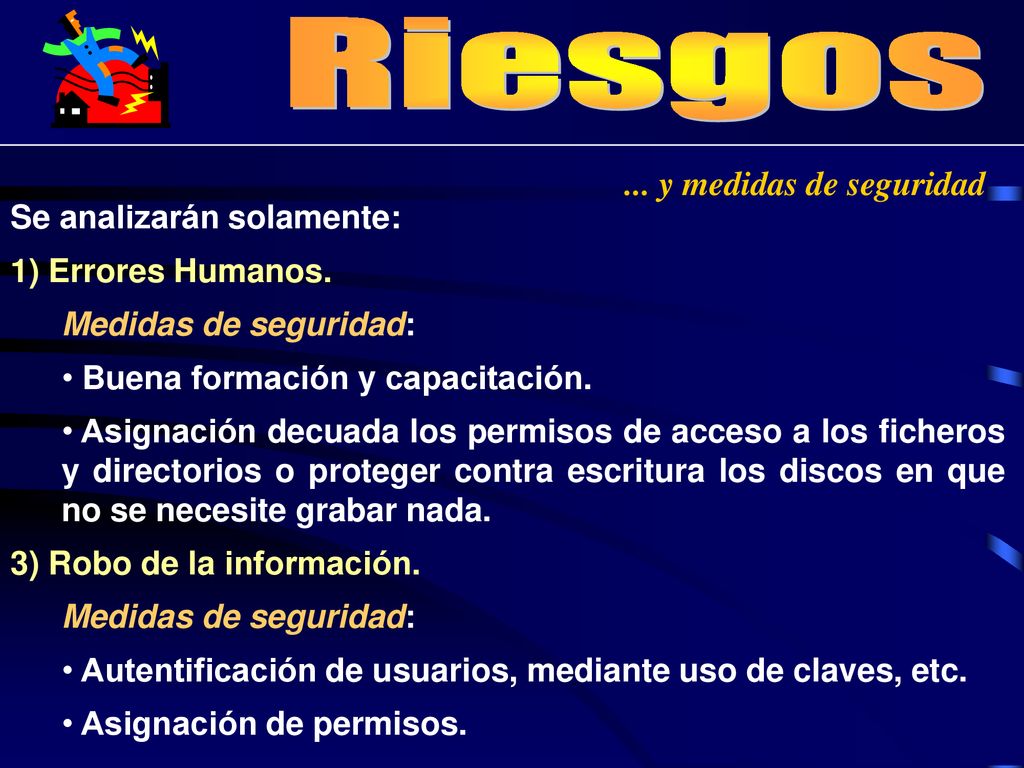 Riesgos

... y medidas de seguridad

Se analizarán solamente:

1) Errores Humanos.

Medidas de seguridad:

• Buena formación y capacitación.

• Asignación decuada los permisos de acceso a los ficheros y directorios o proteger contra escritura los discos en que no se necesite grabar nada.

3) Robo de la información.

Medidas de seguridad:

• Autentificación de usuarios, mediante uso de claves, etc.

• Asignación de permisos.